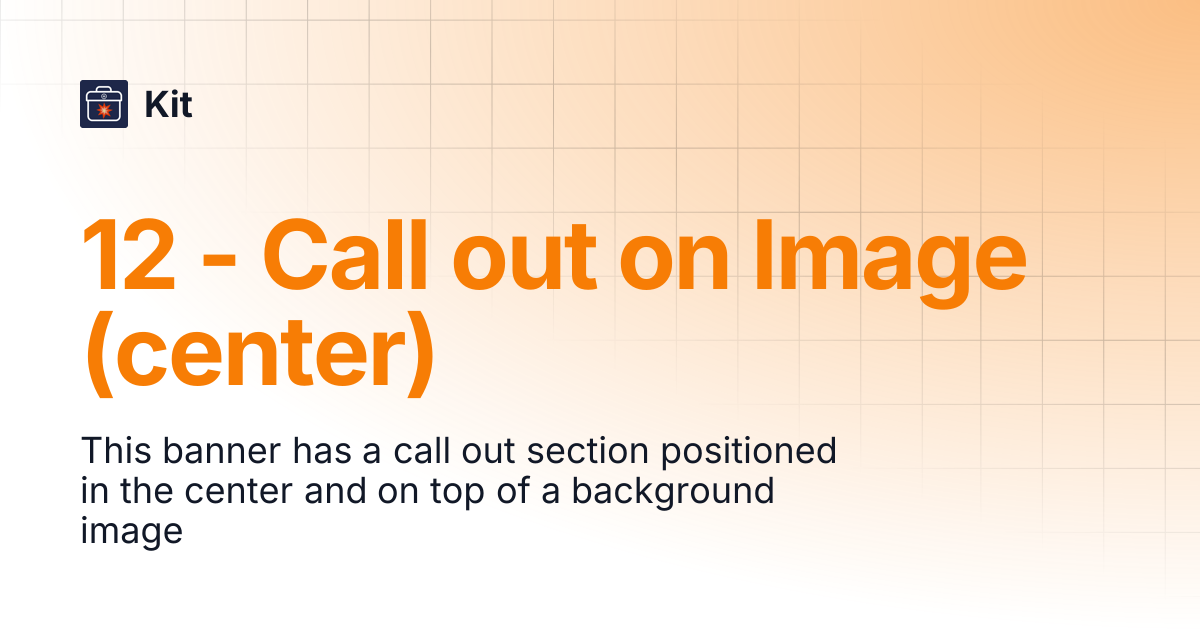 Kit

12 - Call out on Image (center)

This banner has a call out section positioned in the center and on top of a background image